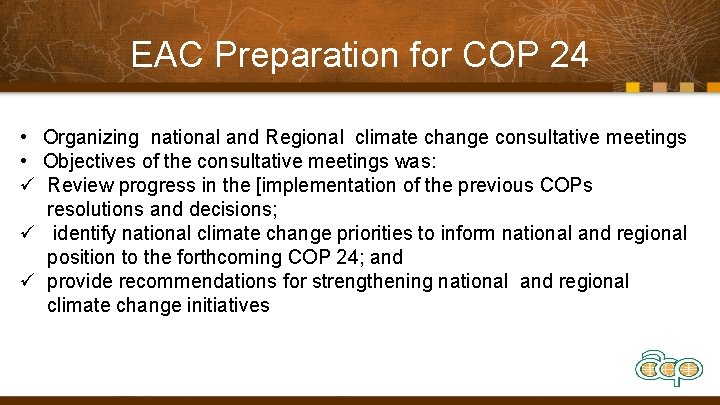 EAC Preparation for COP 24

• Organizing national and Regional climate change consultative meetings
• Objectives of the consultative meetings was:
✓ Review progress in the [implementation of the previous COPs resolutions and decisions;
✓ identify national climate change priorities to inform national and regional position to the forthcoming COP 24; and
✓ provide recommendations for strengthening national and regional climate change initiatives

acp